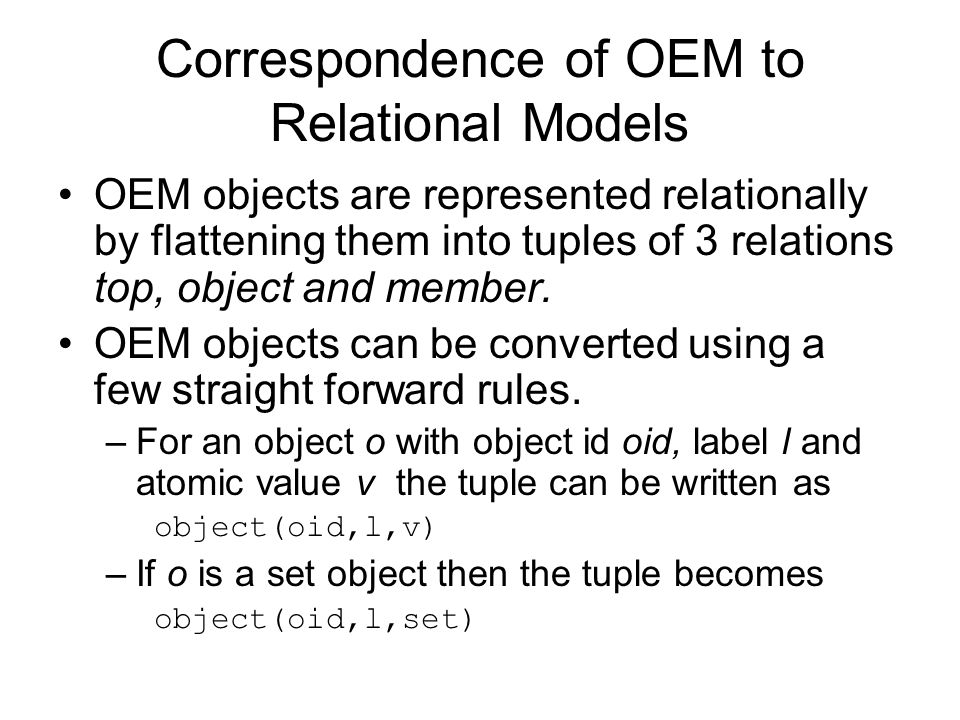 Correspondence of OEM to Relational Models

• OEM objects are represented relationally by flattening them into tuples of 3 relations top, object and member.

• OEM objects can be converted using a few straight forward rules.

– For an object o with object id oid, label l and atomic value v the tuple can be written as
object(oid,l,v)

– If o is a set object then the tuple becomes
object(oid,l,set)